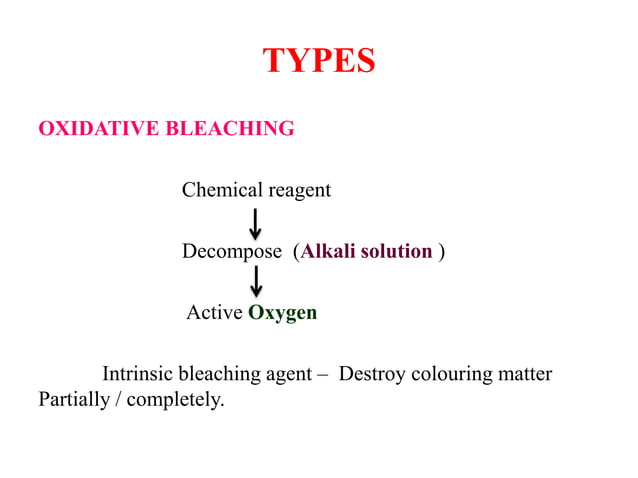 TYPES

OXIDATIVE BLEACHING

Chemical reagent
↓
Decompose (Alkali solution )
↓
Active Oxygen

Intrinsic bleaching agent – Destroy colouring matter Partially / completely.